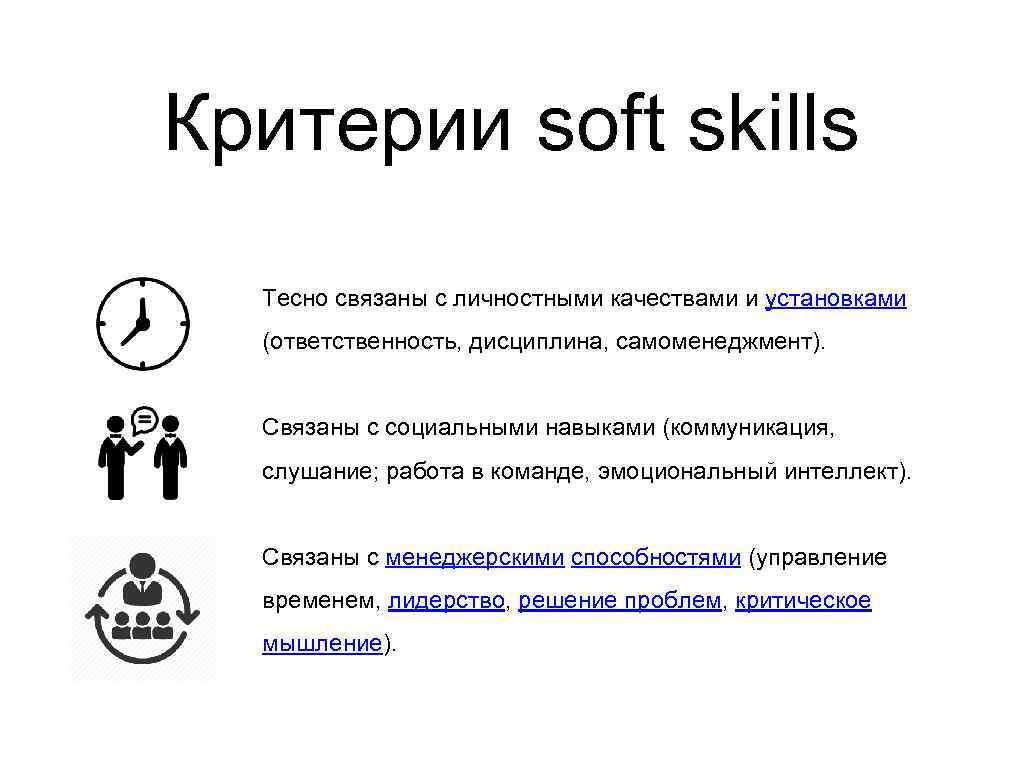 Критерии soft skills

Тесно связаны с личностными качествами и установками (ответственность, дисциплина, самоменеджмент).

Связаны с социальными навыками (коммуникация, слушание; работа в команде, эмоциональный интеллект).

Связаны с менеджерскими способностями (управление временем, лидерство, решение проблем, критическое мышление).